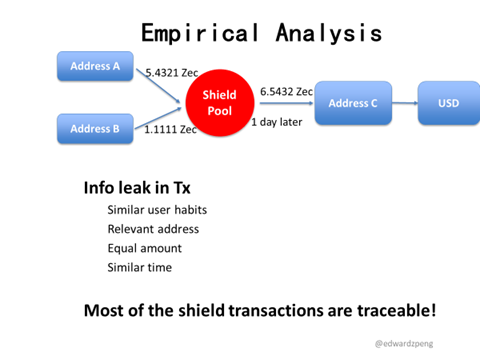 Empirical Analysis

Address A

5.4321 Zec

Address B

1.1111 Zec

Shield Pool

6.5432 Zec

1 day later

Address C

USD

Info leak in Tx

Similar user habits

Relevant address

Equal amount

Similar time

Most of the shield transactions are traceable!

@edwardzpeng